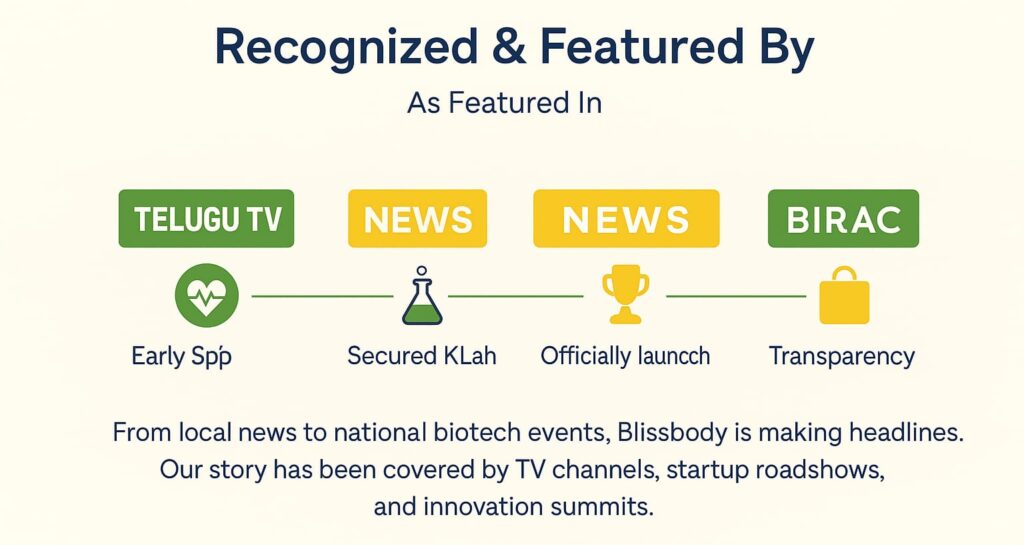 Recognized & Featured By

As Featured In

TELUGU TV

NEWS

NEWS

BIRAC

Early Spp

Secured KLah

Officially launcch

Transparency

From local news to national biotech events, Blissbody is making headlines. Our story has been covered by TV channels, startup roadshows, and innovation summits.